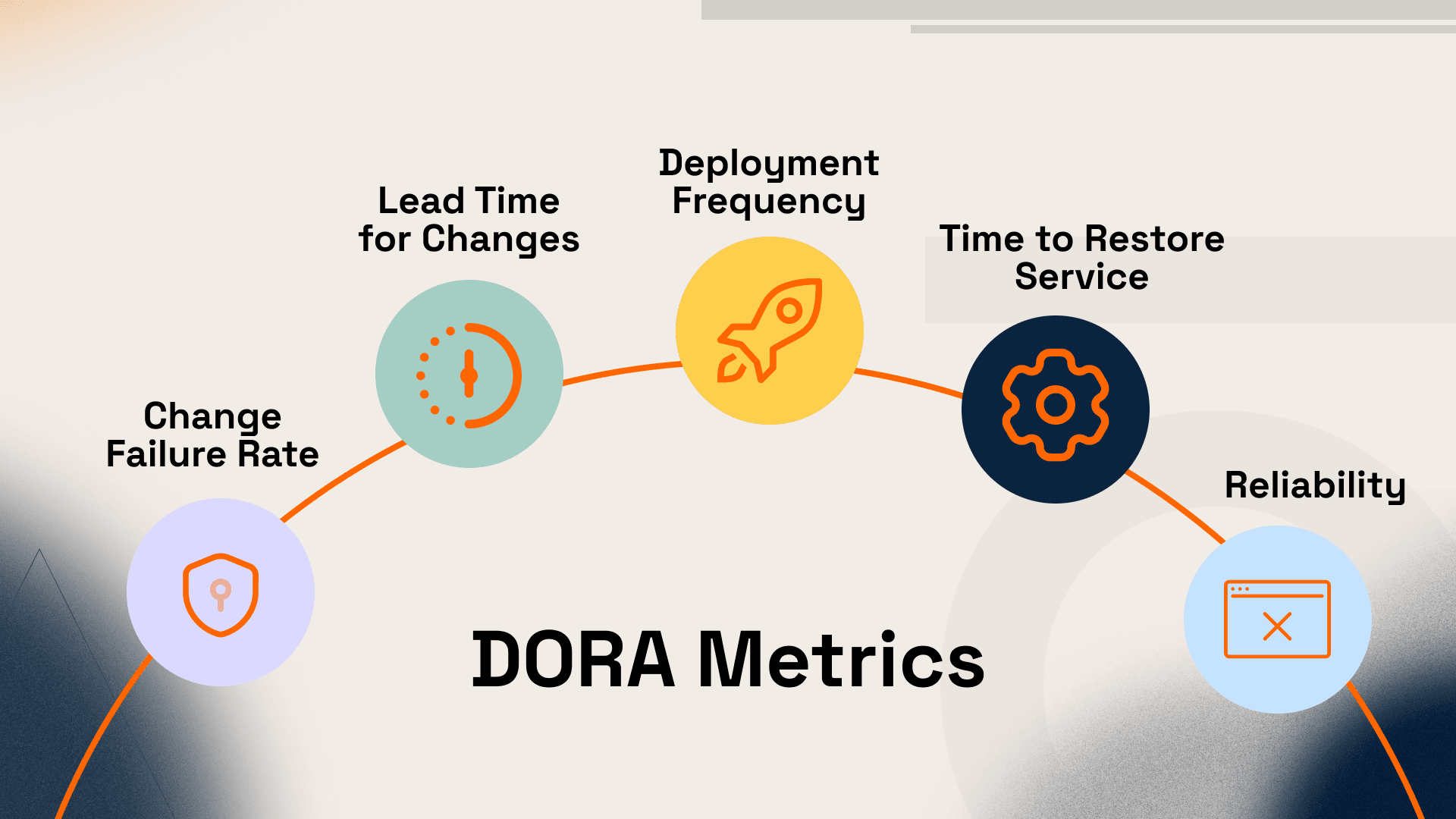 Change Failure Rate

Lead Time for Changes

Deployment Frequency

Time to Restore Service

Reliability

DORA Metrics